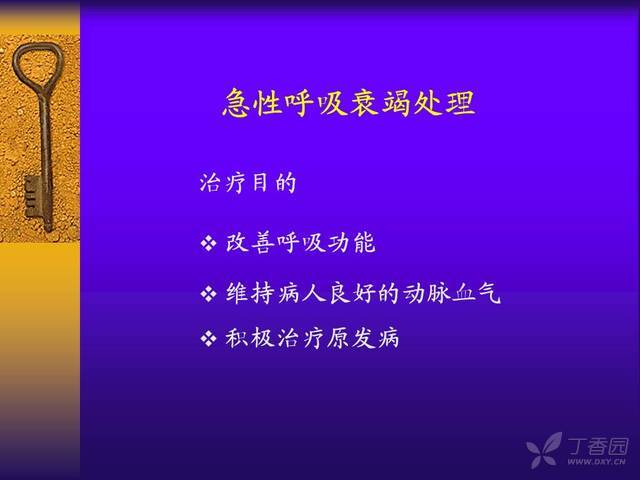 急性呼吸衰竭处理

治疗目的

❖ 改善呼吸功能

❖ 维持病人良好的动脉血气

❖ 积极治疗原发病

丁香园
WWW.DXY.CN